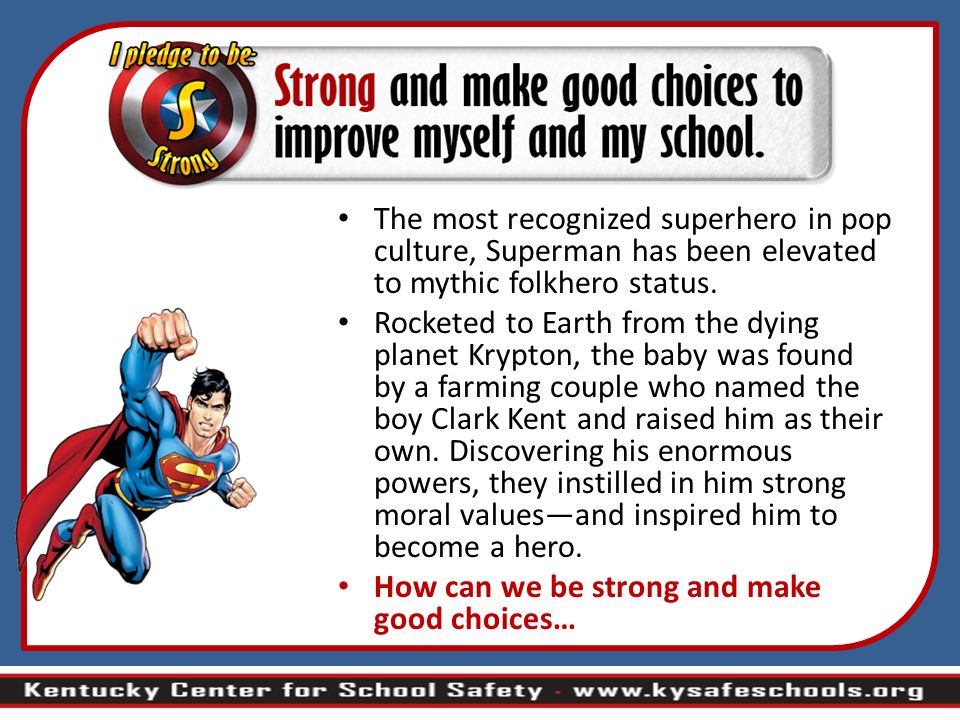 I pledge to be:

S

Strong

Strong and make good choices to improve myself and my school.

• The most recognized superhero in pop culture, Superman has been elevated to mythic folkhero status.
• Rocketed to Earth from the dying planet Krypton, the baby was found by a farming couple who named the boy Clark Kent and raised him as their own. Discovering his enormous powers, they instilled in him strong moral values—and inspired him to become a hero.
• How can we be strong and make good choices…

Kentucky Center for School Safety - www.kysafeschools.org